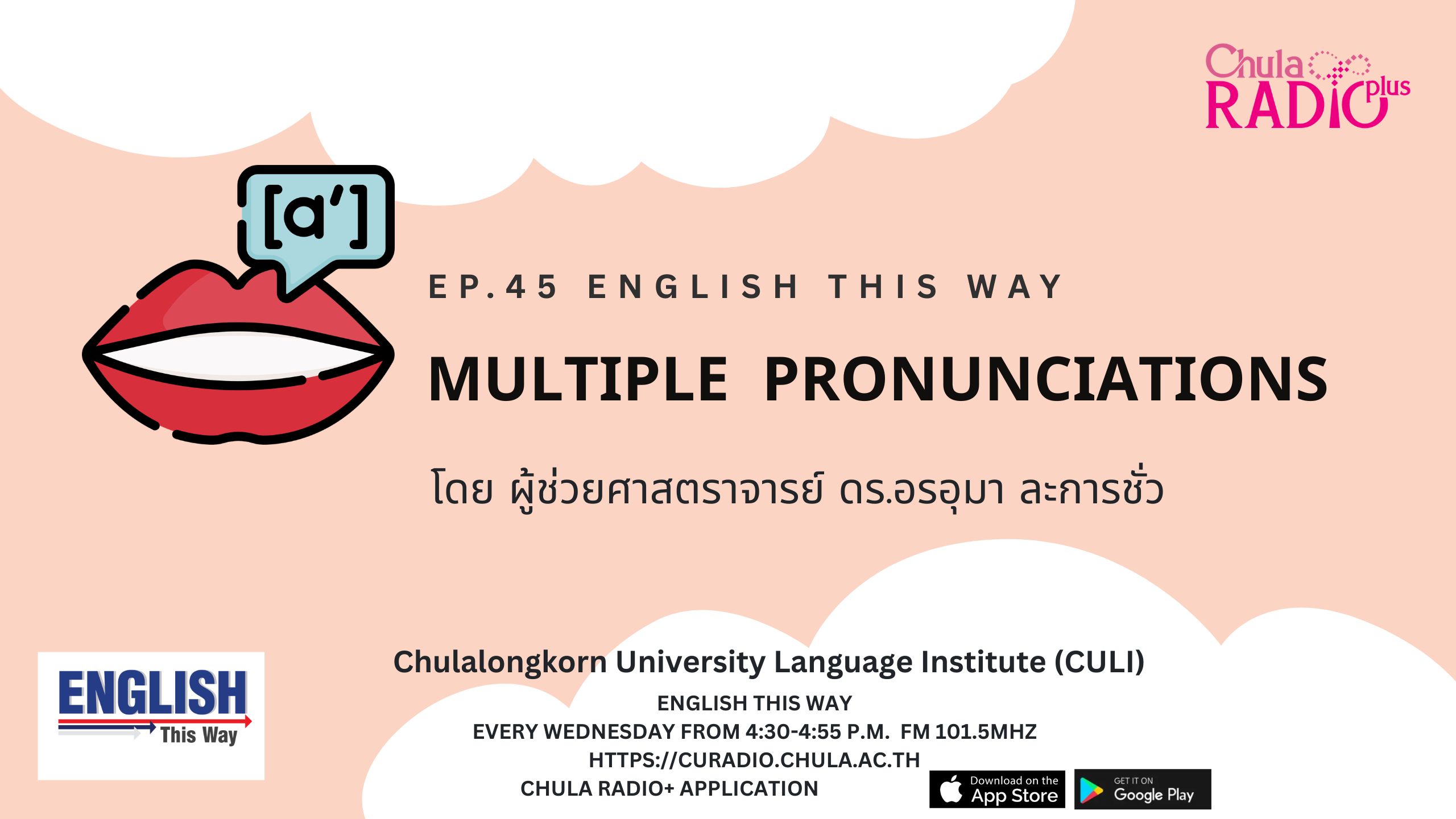 Chula RADIO plus

[a']

EP.45 ENGLISH THIS WAY

MULTIPLE PRONUNCIATIONS

โดย ผู้ช่วยศาสตราจารย์ ดร.อรอุมา ละการชั่ว

ENGLISH This Way

Chulalongkorn University Language Institute (CULI)

ENGLISH THIS WAY
EVERY WEDNESDAY FROM 4:30-4:55 P.M. FM 101.5MHZ
HTTPS://CURADIO.CHULA.AC.TH
CHULA RADIO+ APPLICATION

Download on the App Store

GET IT ON Google Play